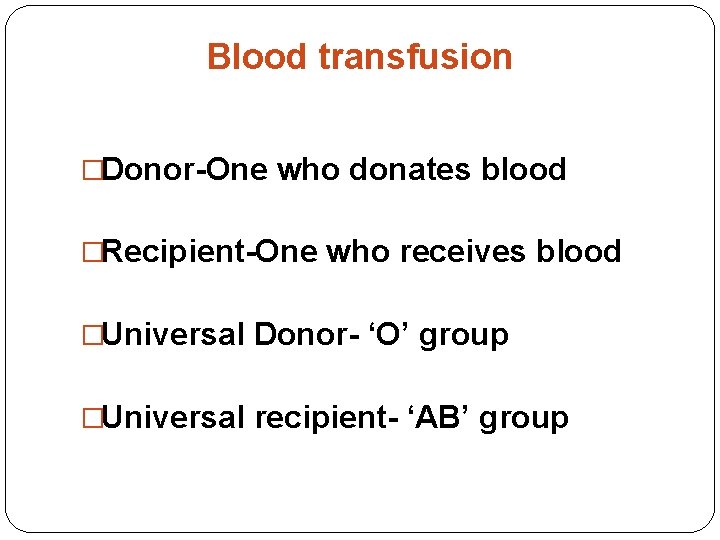 Blood transfusion

□Donor-One who donates blood

□Recipient-One who receives blood

□Universal Donor- ‘O’ group

□Universal recipient- ‘AB’ group